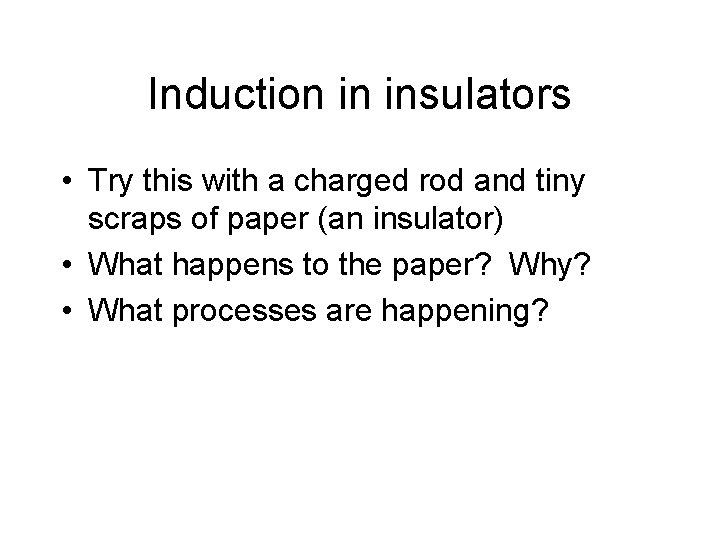 Induction in insulators

• Try this with a charged rod and tiny scraps of paper (an insulator)
• What happens to the paper?  Why?
• What processes are happening?